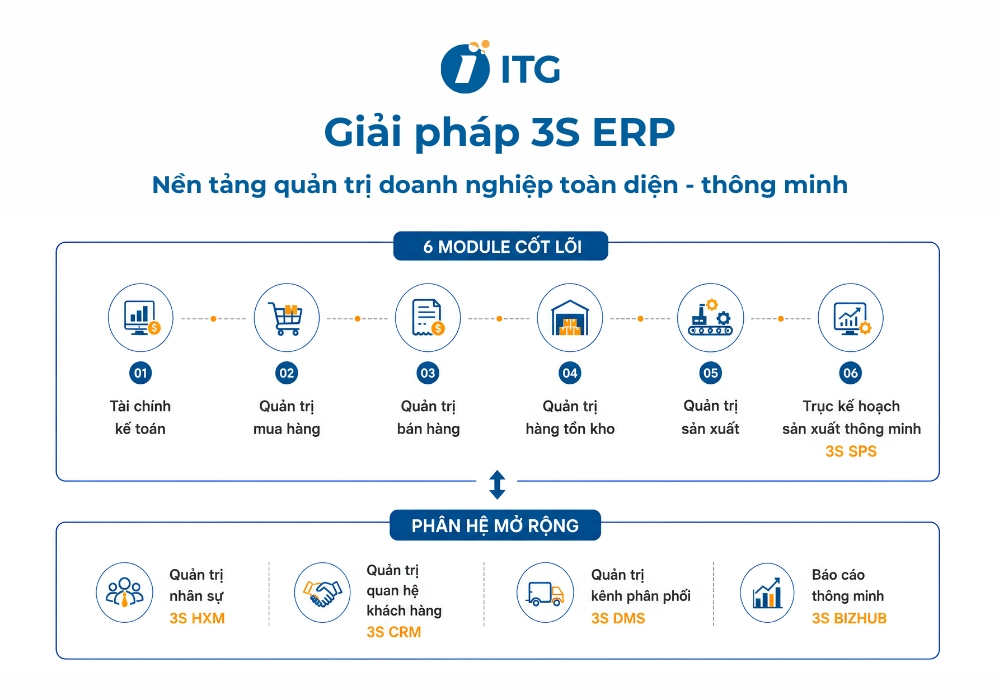 ITG

Giải pháp 3S ERP

Nền tảng quản trị doanh nghiệp toàn diện - thông minh

6 MODULE CỐT LÕI

01
Tài chính kế toán

02
Quản trị mua hàng

03
Quản trị bán hàng

04
Quản trị hàng tồn kho

05
Quản trị sản xuất

06
Trục kế hoạch sản xuất thông minh
3S SPS

PHÂN HỆ MỞ RỘNG

Quản trị nhân sự
3S HXM

Quản trị quan hệ khách hàng
3S CRM

Quản trị kênh phân phối
3S DMS

Báo cáo thông minh
3S BIZHUB